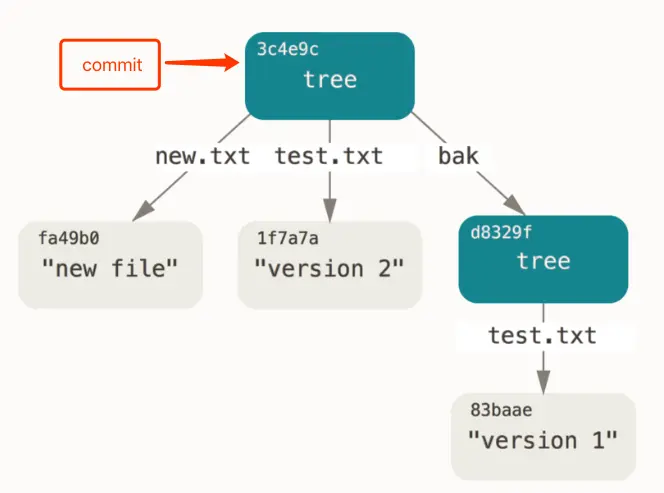 commit

3c4e9c
tree

new.txt test.txt bak

fa49b0
"new file"

1f7a7a
"version 2"

d8329f
tree

test.txt

83baae
"version 1"